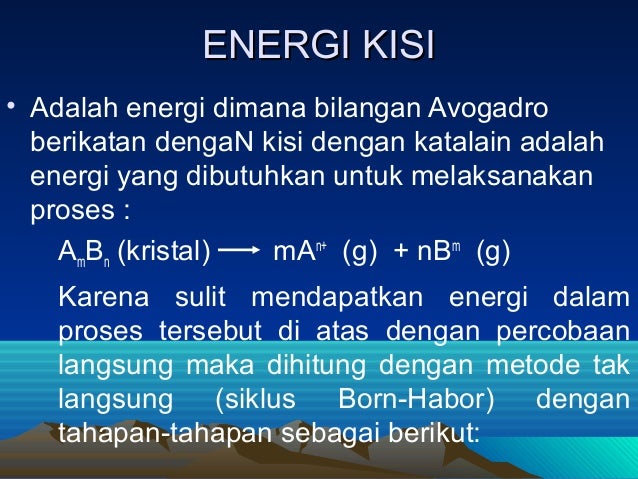 ENERGI KISI

• Adalah energi dimana bilangan Avogadro berikatan dengaN kisi dengan katalain adalah energi yang dibutuhkan untuk melaksanakan proses :

$A_mB_n$ (kristal) $\longrightarrow$ $mA^{n+}$ (g) + $nB^{m}$ (g)

Karena sulit mendapatkan energi dalam proses tersebut di atas dengan percobaan langsung maka dihitung dengan metode tak langsung (siklus Born-Habor) dengan tahapan-tahapan sebagai berikut: